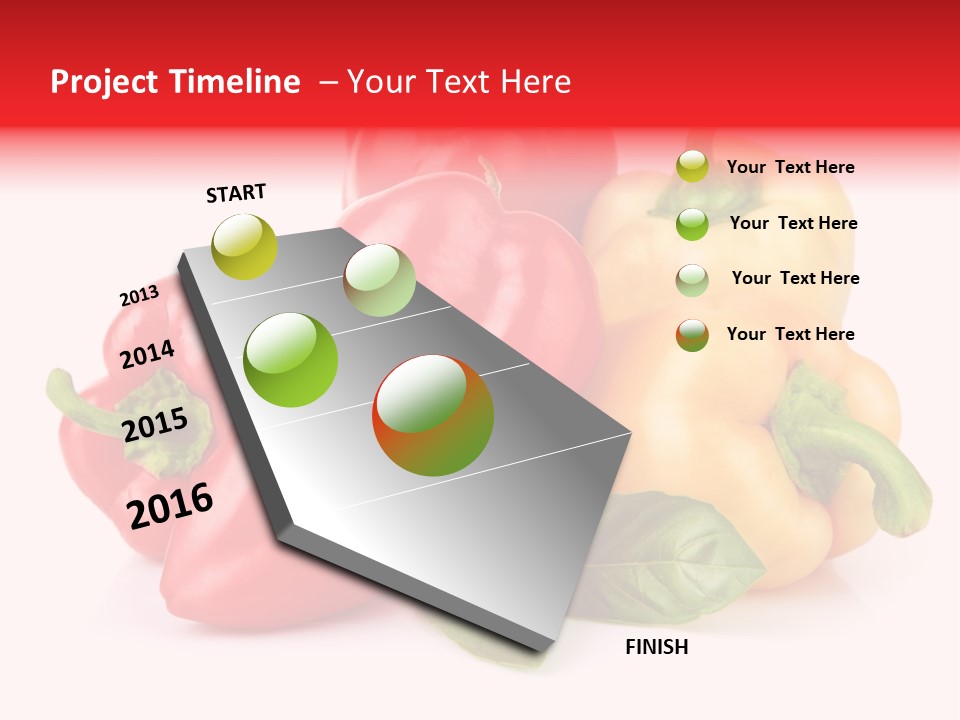 Project Timeline – Your Text Here

START

2013

2014

2015

2016

FINISH

Your Text Here

Your Text Here

Your Text Here

Your Text Here